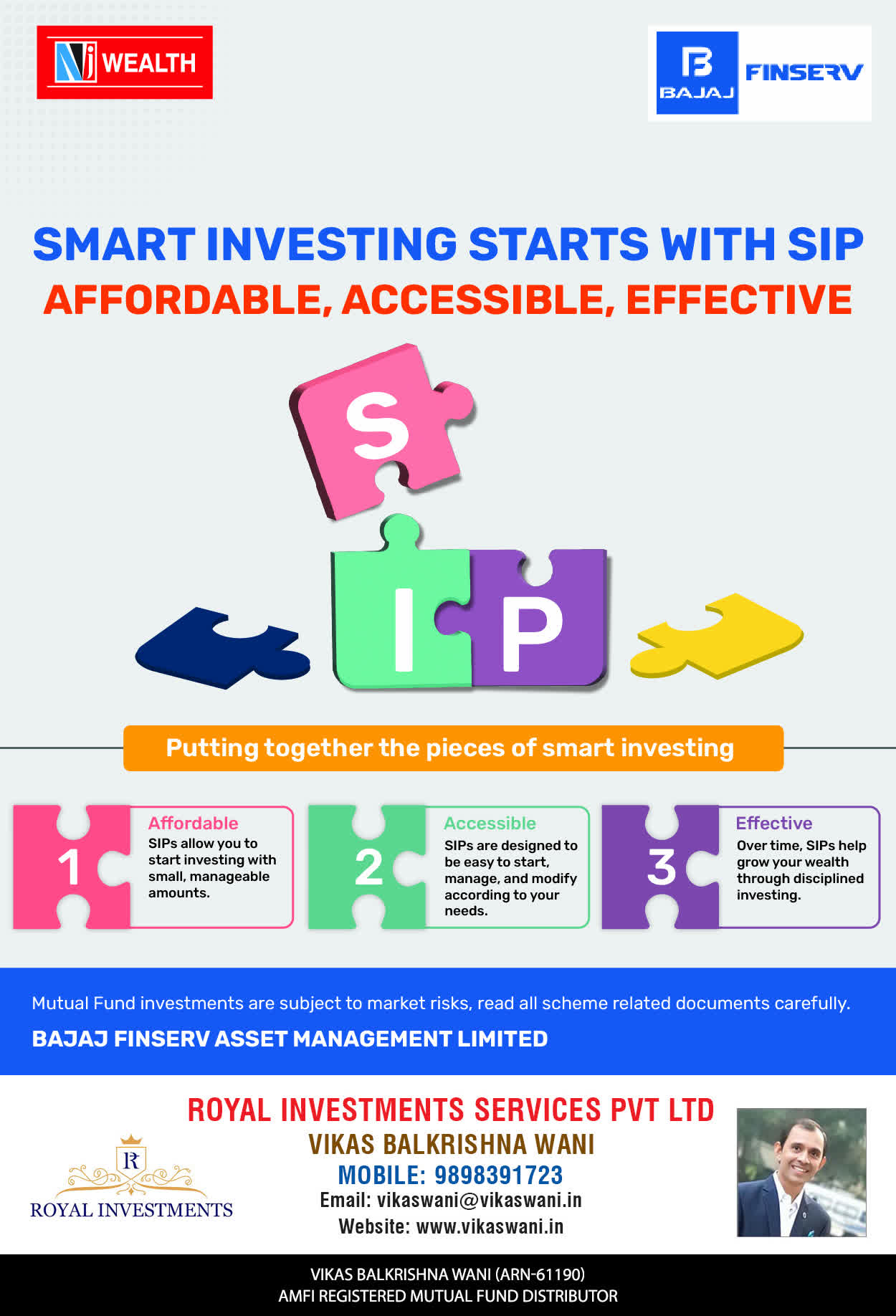 NJ WEALTH

B BAJAJ FINSERV

SMART INVESTING STARTS WITH SIP
AFFORDABLE, ACCESSIBLE, EFFECTIVE

S
I
P

Putting together the pieces of smart investing

1 Affordable
SIPs allow you to start investing with small, manageable amounts.

2 Accessible
SIPs are designed to be easy to start, manage, and modify according to your needs.

3 Effective
Over time, SIPs help grow your wealth through disciplined investing.

Mutual Fund investments are subject to market risks, read all scheme related documents carefully.
BAJAJ FINSERV ASSET MANAGEMENT LIMITED

R
ROYAL INVESTMENTS

ROYAL INVESTMENTS SERVICES PVT LTD
VIKAS BALKRISHNA WANI
MOBILE: 9898391723
Email: vikaswani@vikaswani.in
Website: www.vikaswani.in

VIKAS BALKRISHNA WANI (ARN-61190)
AMFI REGISTERED MUTUAL FUND DISTRIBUTOR